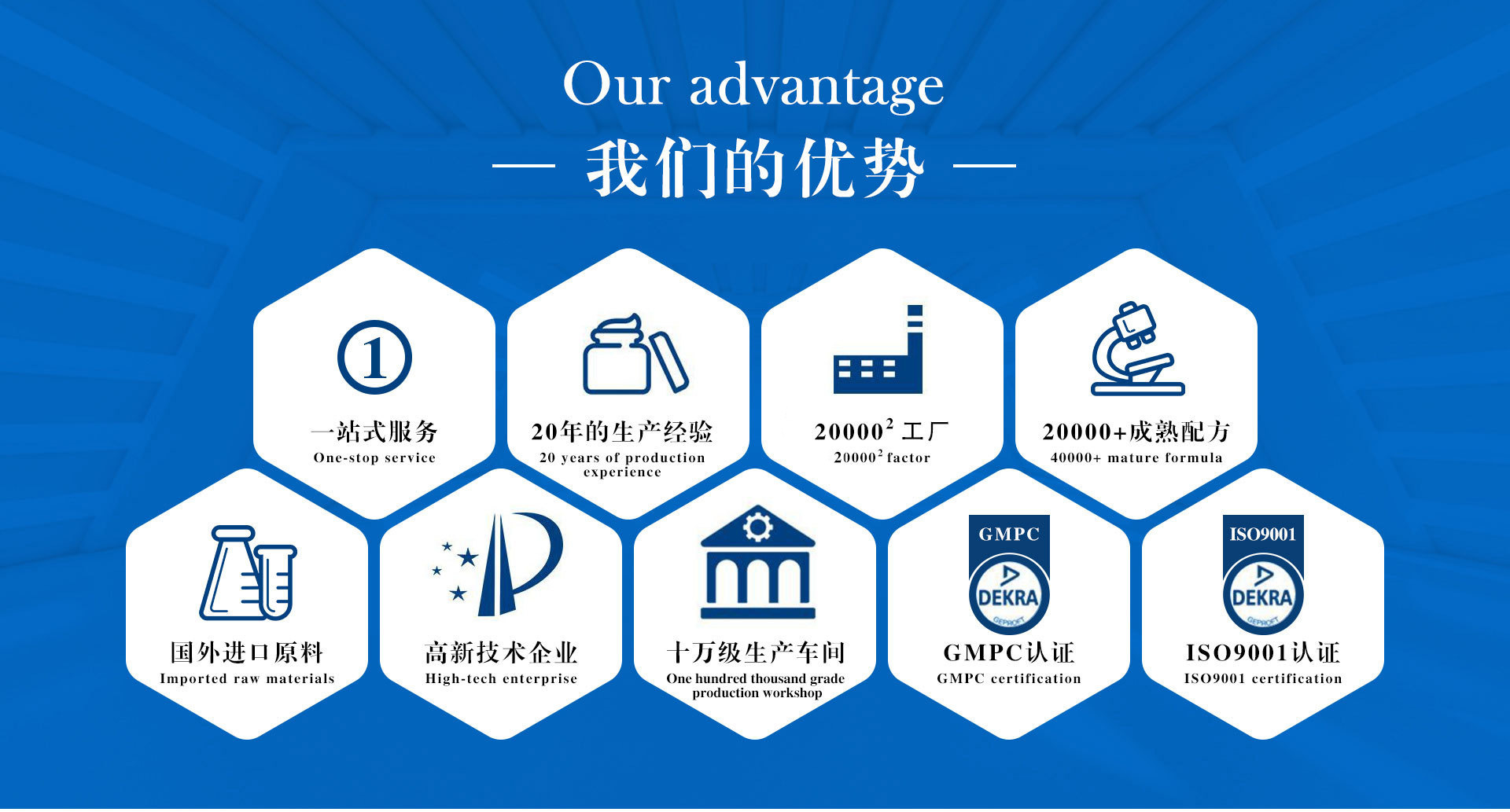 Our advantage

— 我们的优势 —

1

一站式服务
One-stop service

20年的生产经验
20 years of production experience

$20000^2$ 工厂
$20000^2$ factor

20000+成熟配方
40000+ mature formula

国外进口原料
Imported raw materials

高新技术企业
High-tech enterprise

十万级生产车间
One hundred thousand grade production workshop

GMPC
DEKRA
GEPRÜFT

GMPC认证
GMPC certification

ISO9001
DEKRA
GEPRÜFT

ISO9001认证
ISO9001 certification